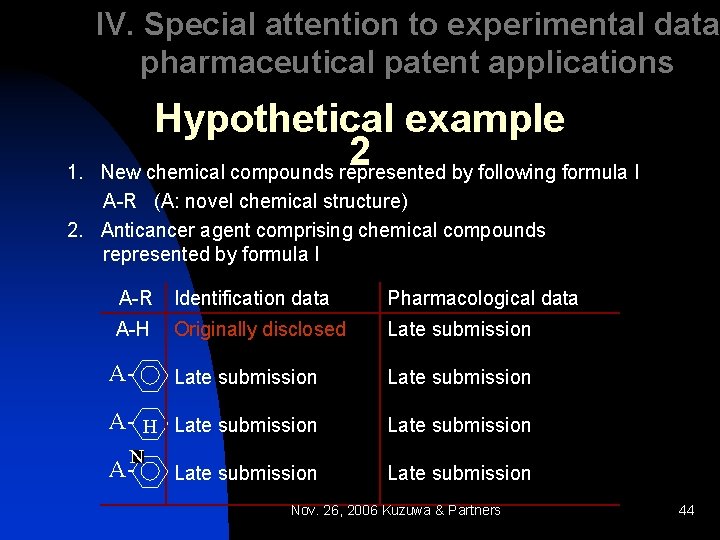 IV. Special attention to experimental data pharmaceutical patent applications

Hypothetical example 2

1. New chemical compounds represented by following formula I
A-R (A: novel chemical structure)
2. Anticancer agent comprising chemical compounds represented by formula I

| A-R | Identification data | Pharmacological data |
|---|---|---|
| A-H | Originally disclosed | Late submission |
| A- | Late submission | Late submission |
| A- H | Late submission | Late submission |
| A- N | Late submission | Late submission |

Nov. 26, 2006 Kuzuwa & Partners

44